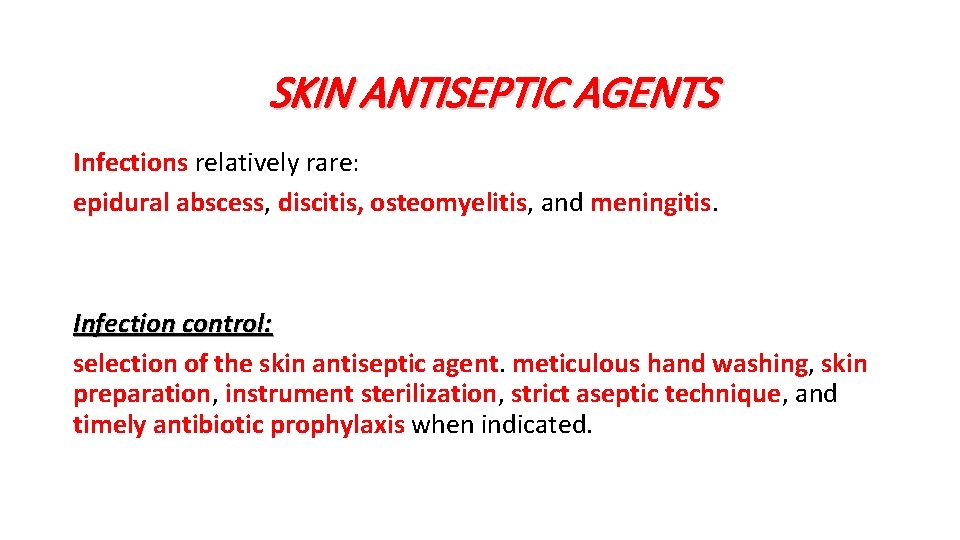 SKIN ANTISEPTIC AGENTS

Infections relatively rare:
epidural abscess, discitis, osteomyelitis, and meningitis.

Infection control:
selection of the skin antiseptic agent. meticulous hand washing, skin preparation, instrument sterilization, strict aseptic technique, and timely antibiotic prophylaxis when indicated.